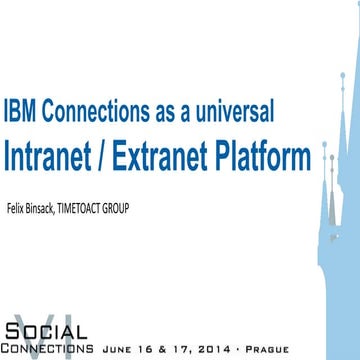 IBM Connections as a universal
Intranet / Extranet Platform

Felix Binsack, TIMETOACT GROUP

VI
SOCIAL
CONNECTIONS JUNE 16 & 17, 2014 · PRAGUE